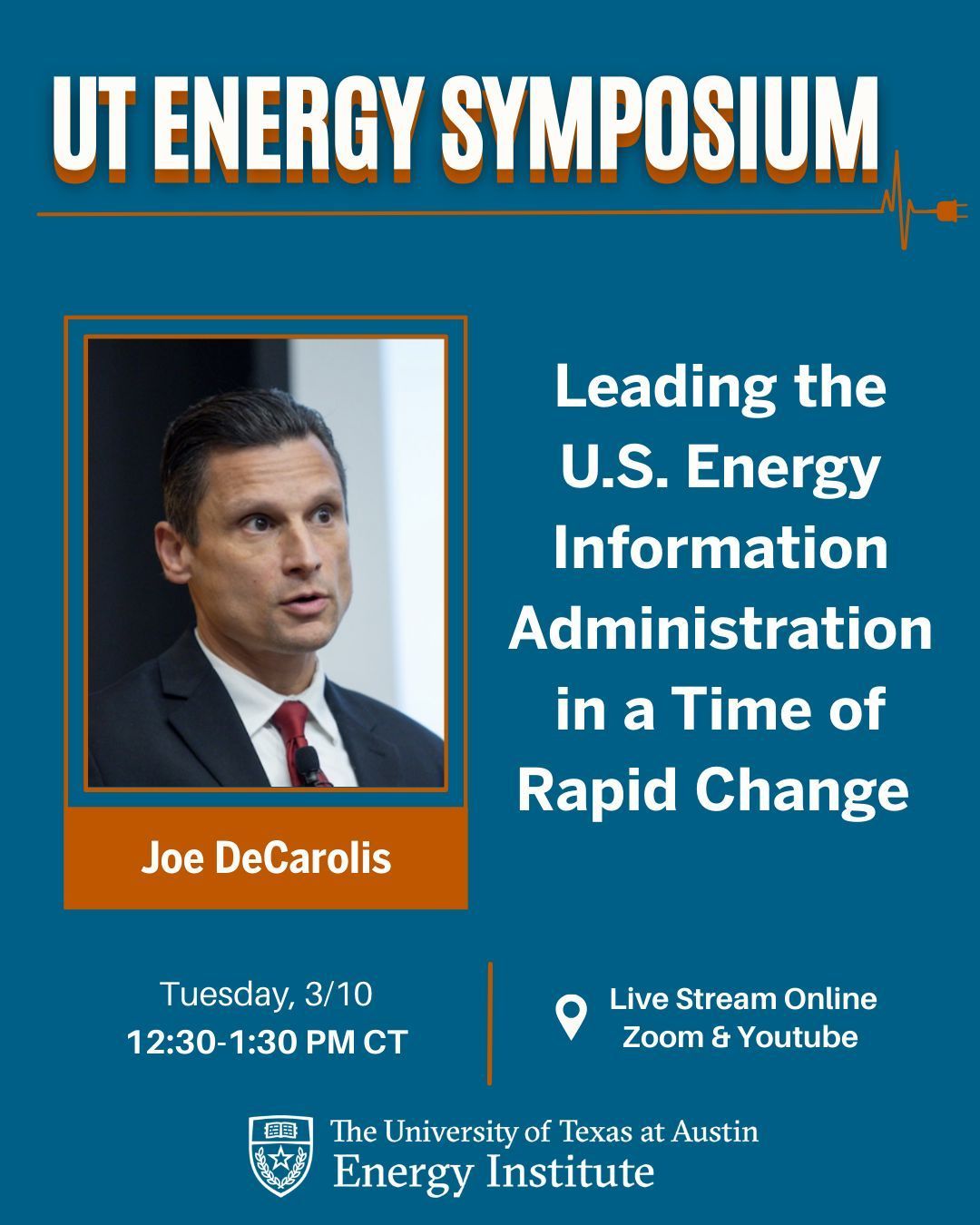 UT ENERGY SYMPOSIUM

Joe DeCarolis

Leading the U.S. Energy Information Administration in a Time of Rapid Change

Tuesday, 3/10
12:30-1:30 PM CT

Live Stream Online
Zoom & Youtube

The University of Texas at Austin
Energy Institute